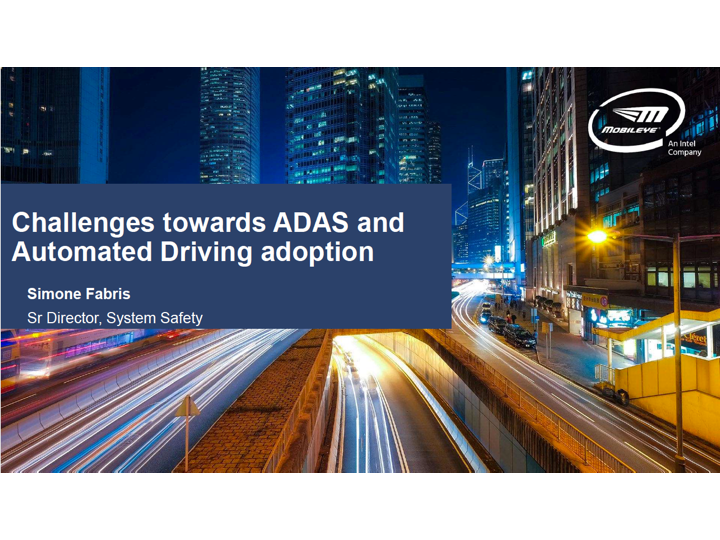 MOBILEYE
An Intel Company

Challenges towards ADAS and Automated Driving adoption

Simone Fabris

Sr Director, System Safety